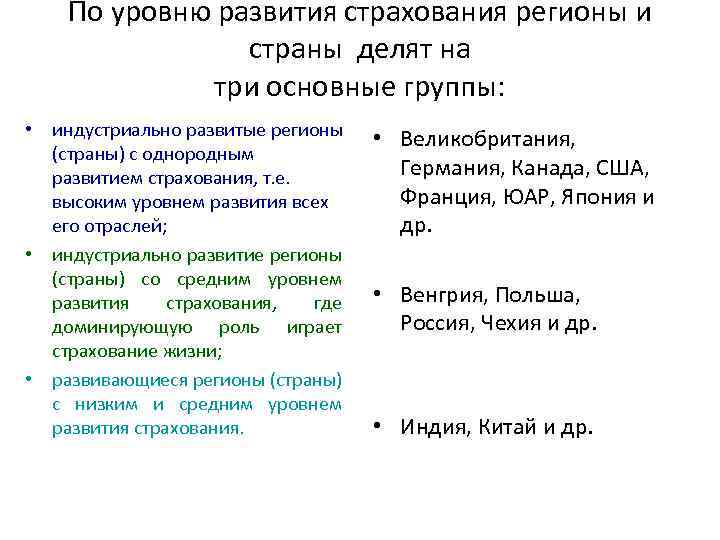 По уровню развития страхования регионы и страны делят на
три основные группы:

• индустриально развитые регионы (страны) с однородным развитием страхования, т.е. высоким уровнем развития всех его отраслей;
• индустриально развитие регионы (страны) со средним уровнем развития страхования, где доминирующую роль играет страхование жизни;
• развивающиеся регионы (страны) с низким и средним уровнем развития страхования.

• Великобритания, Германия, Канада, США, Франция, ЮАР, Япония и др.

• Венгрия, Польша, Россия, Чехия и др.

• Индия, Китай и др.